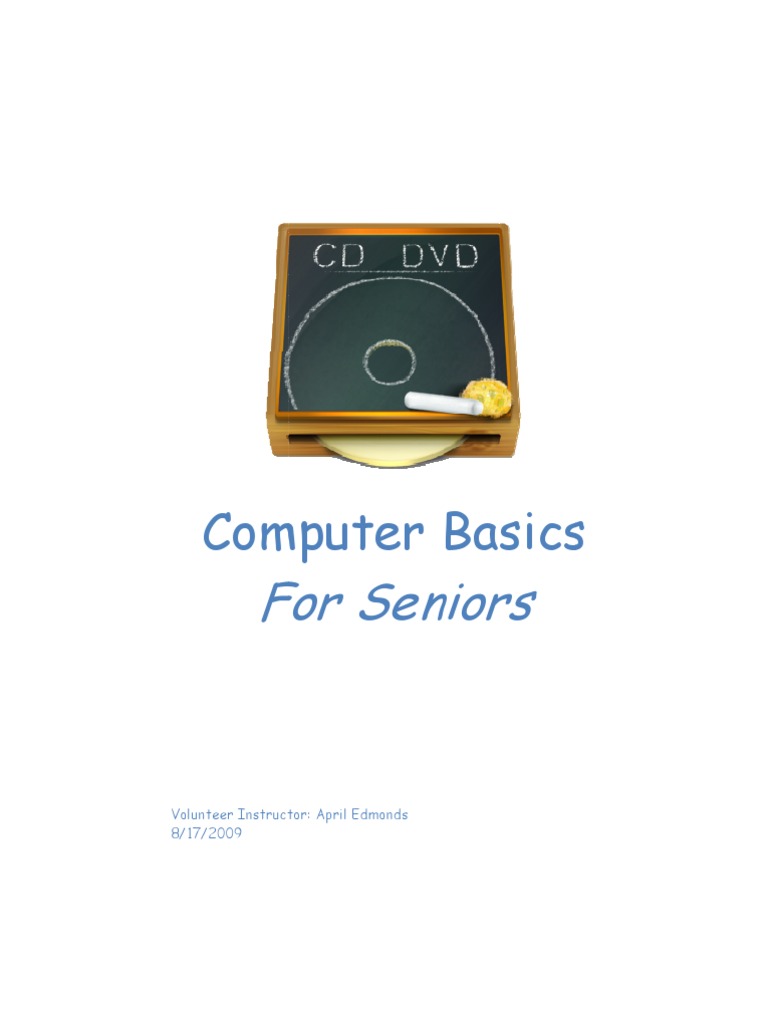 CD DVD

Computer Basics
For Seniors

Volunteer Instructor: April Edmonds
8/17/2009